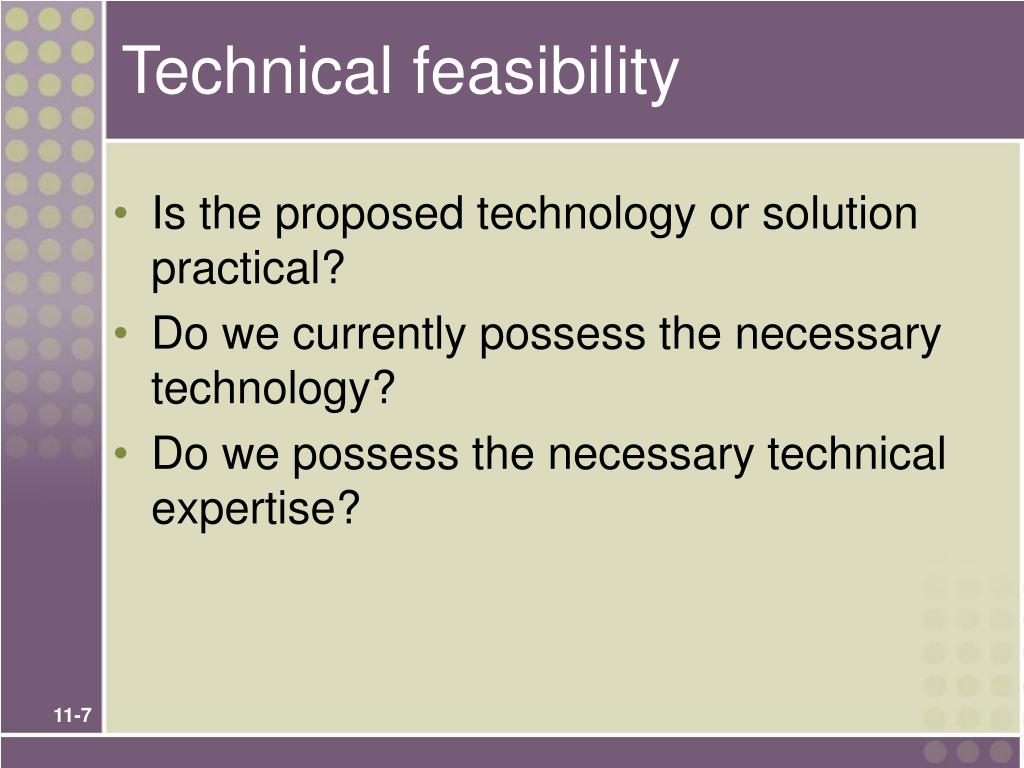 Technical feasibility

• Is the proposed technology or solution practical?
• Do we currently possess the necessary technology?
• Do we possess the necessary technical expertise?

11-7